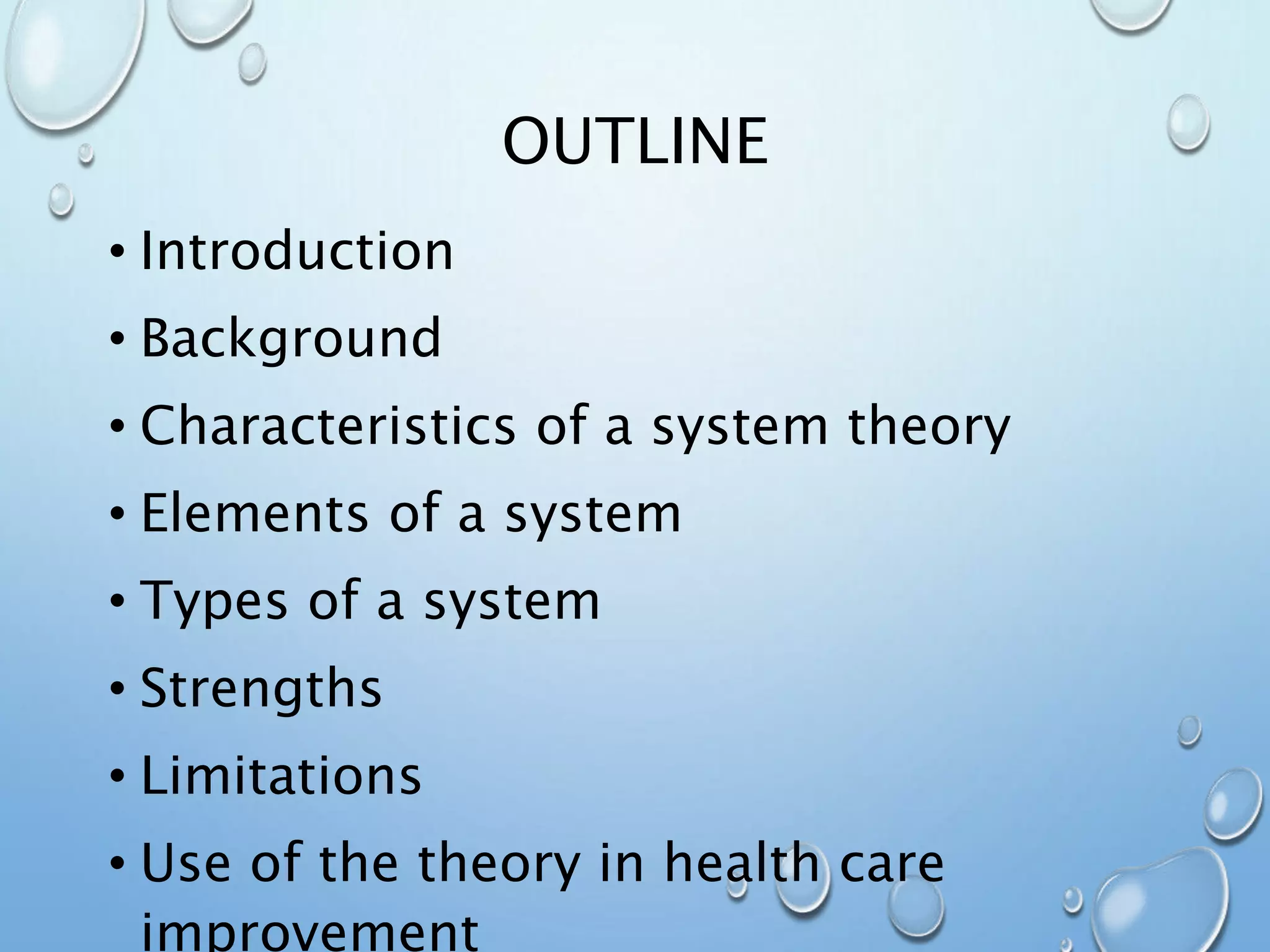 OUTLINE

• Introduction
• Background
• Characteristics of a system theory
• Elements of a system
• Types of a system
• Strengths
• Limitations
• Use of the theory in health care improvement